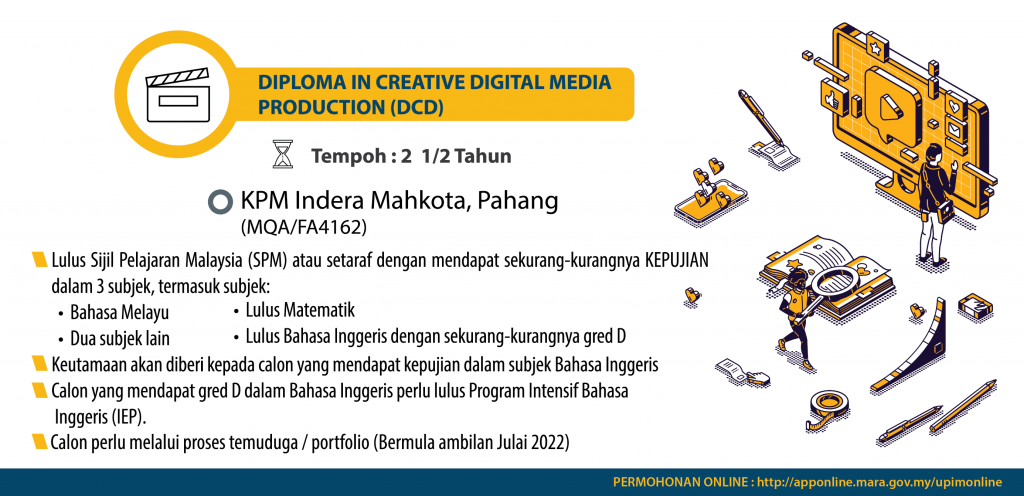 DIPLOMA IN CREATIVE DIGITAL MEDIA PRODUCTION (DCD)

Tempoh : 2 1/2 Tahun

KPM Indera Mahkota, Pahang
(MQA/FA4162)

Lulus Sijil Pelajaran Malaysia (SPM) atau setaraf dengan mendapat sekurang-kurangnya KEPUJIAN dalam 3 subjek, termasuk subjek:
• Bahasa Melayu
• Dua subjek lain
• Lulus Matematik
• Lulus Bahasa Inggeris dengan sekurang-kurangnya gred D

Keutamaan akan diberi kepada calon yang mendapat kepujian dalam subjek Bahasa Inggeris

Calon yang mendapat gred D dalam Bahasa Inggeris perlu lulus Program Intensif Bahasa Inggeris (IEP).

Calon perlu melalui proses temuduga / portfolio (Bermula ambilan Julai 2022)

PERMOHONAN ONLINE : http://apponline.mara.gov.my/upimonline